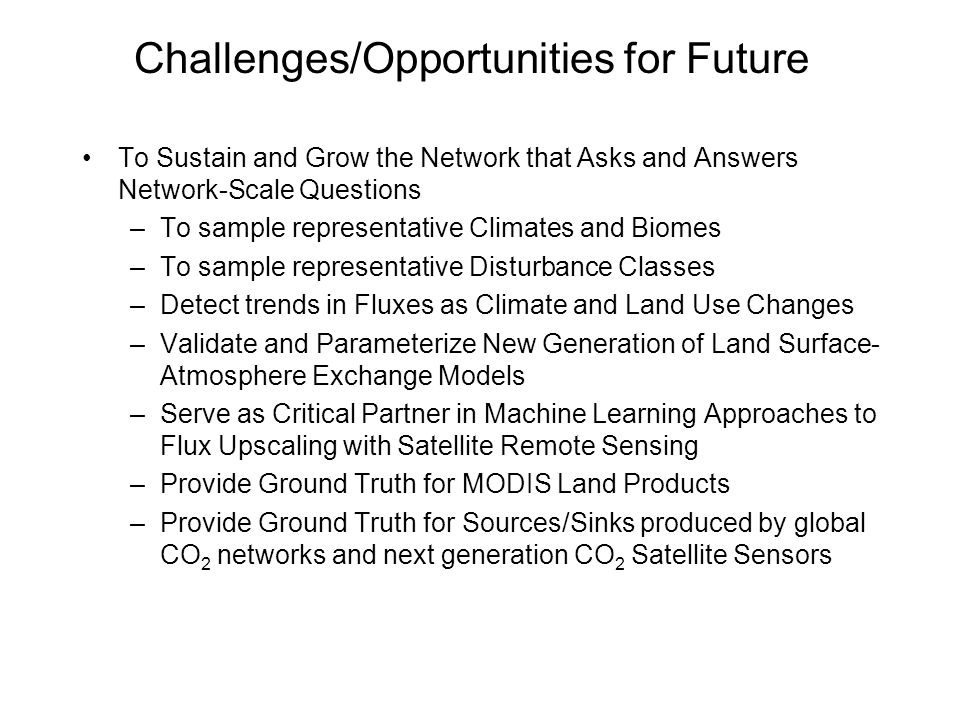 Challenges/Opportunities for Future

• To Sustain and Grow the Network that Asks and Answers Network-Scale Questions
– To sample representative Climates and Biomes
– To sample representative Disturbance Classes
– Detect trends in Fluxes as Climate and Land Use Changes
– Validate and Parameterize New Generation of Land Surface-Atmosphere Exchange Models
– Serve as Critical Partner in Machine Learning Approaches to Flux Upscaling with Satellite Remote Sensing
– Provide Ground Truth for MODIS Land Products
– Provide Ground Truth for Sources/Sinks produced by global $CO_2$ networks and next generation $CO_2$ Satellite Sensors